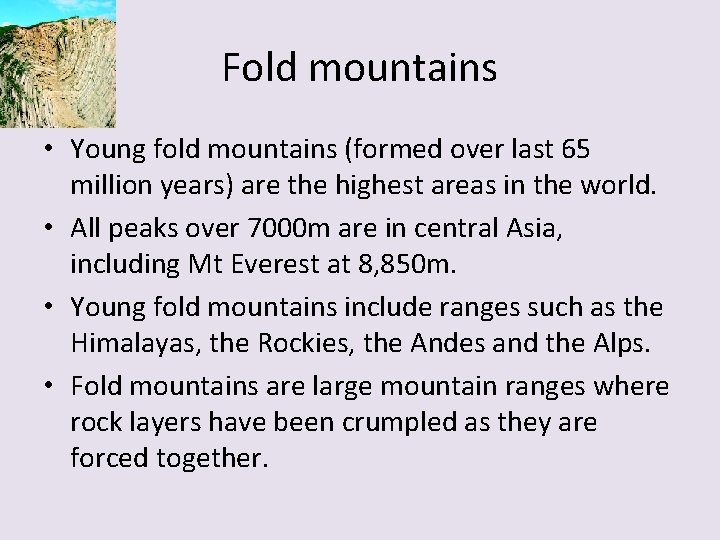 Fold mountains

• Young fold mountains (formed over last 65 million years) are the highest areas in the world.
• All peaks over 7000m are in central Asia, including Mt Everest at 8,850m.
• Young fold mountains include ranges such as the Himalayas, the Rockies, the Andes and the Alps.
• Fold mountains are large mountain ranges where rock layers have been crumpled as they are forced together.